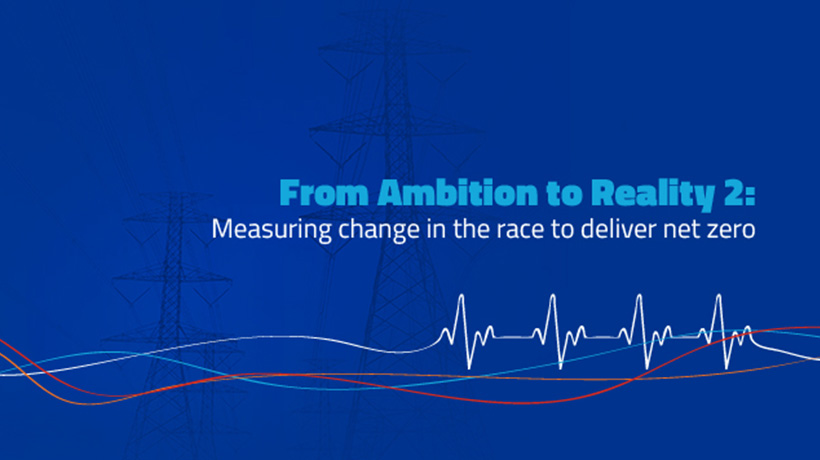 From Ambition to Reality 2:
Measuring change in the race to deliver net zero